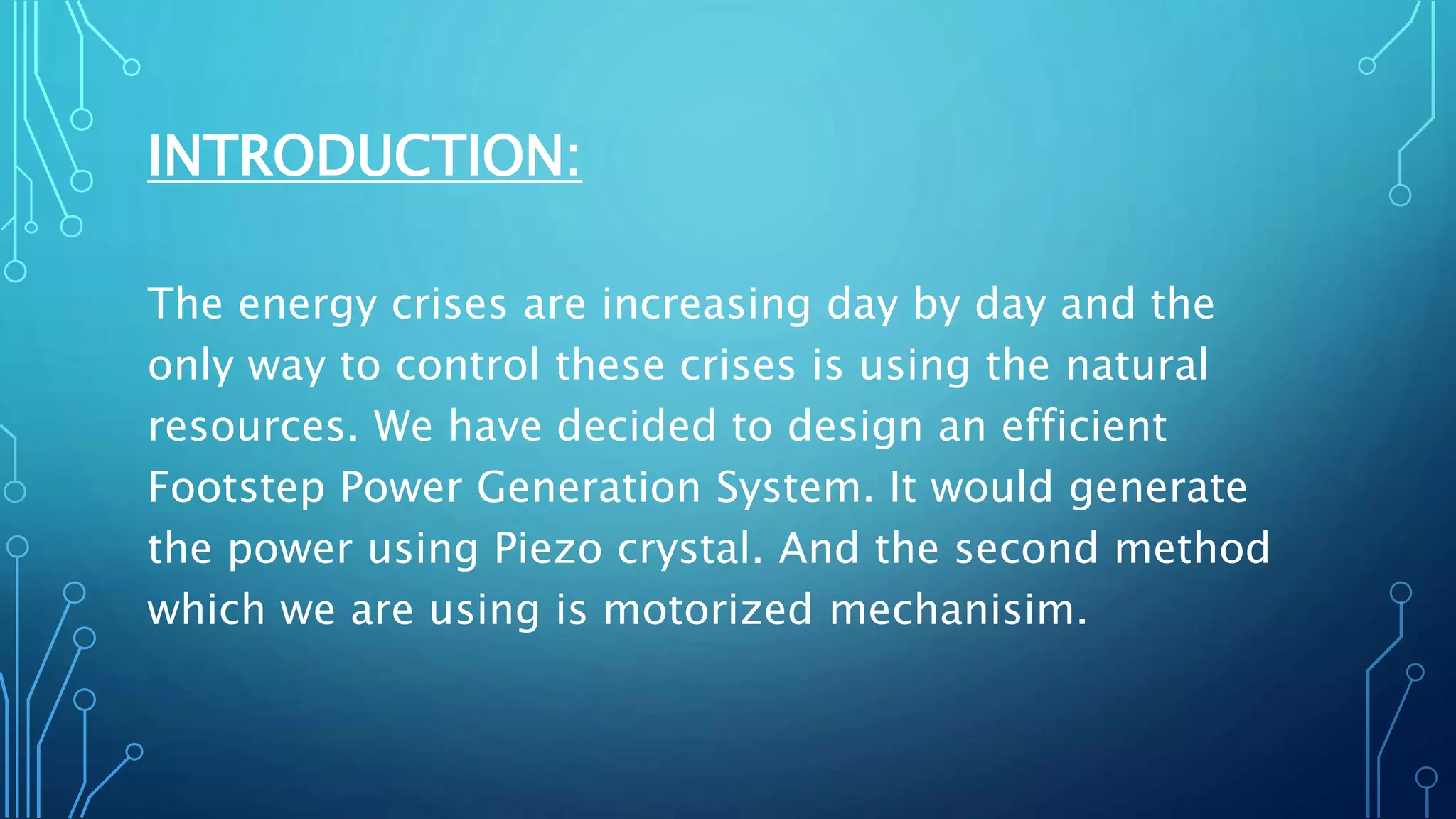 INTRODUCTION:

The energy crises are increasing day by day and the only way to control these crises is using the natural resources. We have decided to design an efficient Footstep Power Generation System. It would generate the power using Piezo crystal. And the second method which we are using is motorized mechanisim.